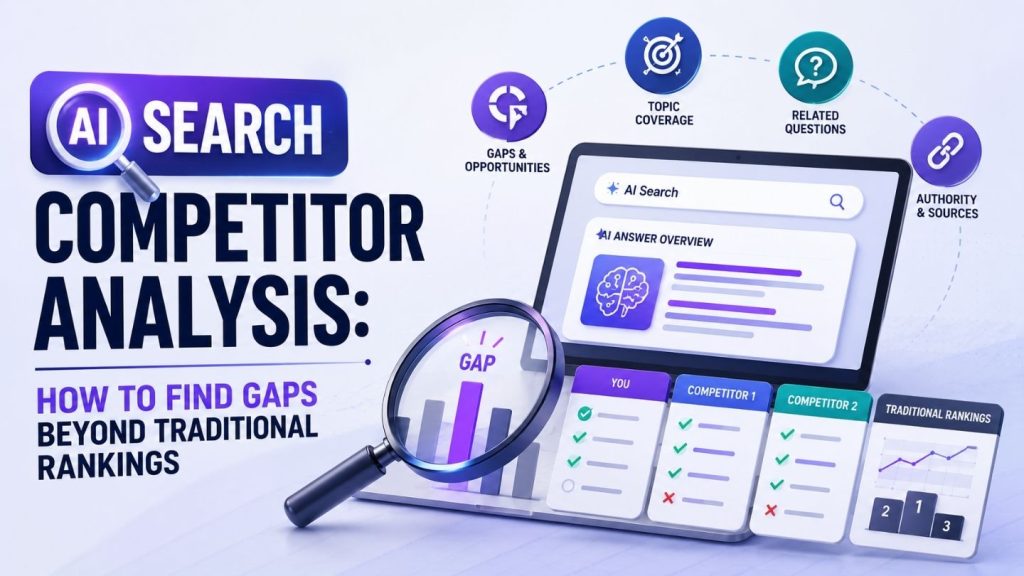 AI SEARCH
COMPETITOR ANALYSIS:
HOW TO FIND GAPS BEYOND TRADITIONAL RANKINGS

GAPS & OPPORTUNITIES
TOPIC COVERAGE
RELATED QUESTIONS
AUTHORITY & SOURCES

AI Search

AI ANSWER OVERVIEW

GAP

YOU
COMPETITOR 1
COMPETITOR 2
TRADITIONAL RANKINGS

2 1 3